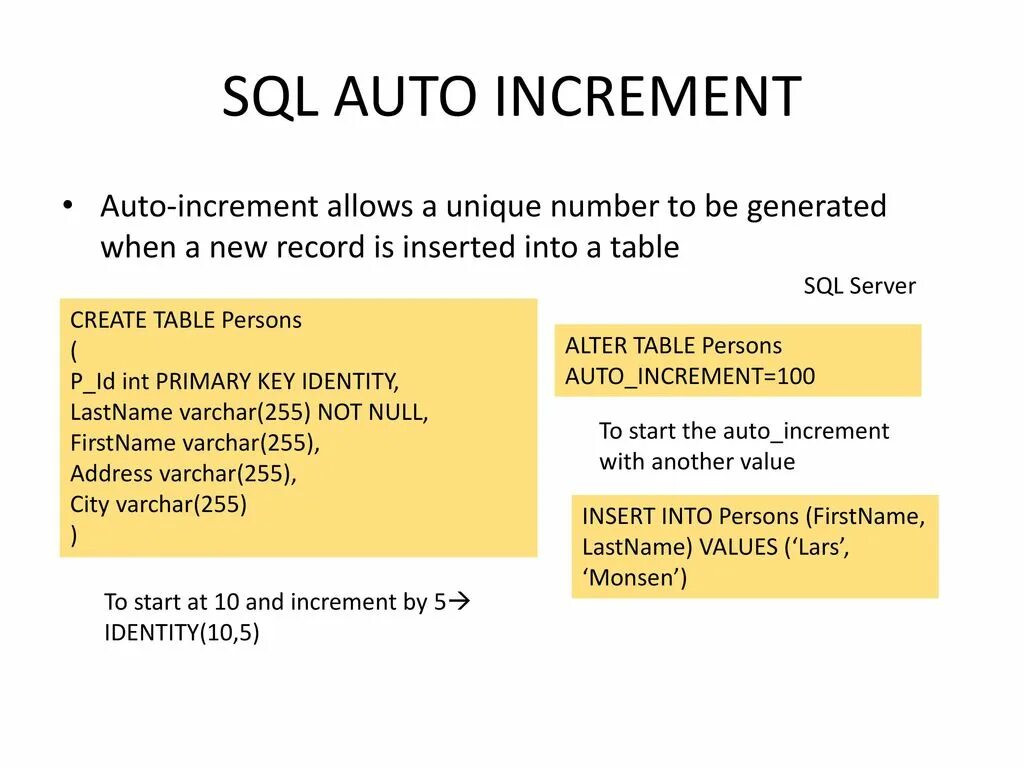 SQL AUTO INCREMENT

• Auto-increment allows a unique number to be generated when a new record is inserted into a table

SQL Server

CREATE TABLE Persons
(
P_Id int PRIMARY KEY IDENTITY,
LastName varchar(255) NOT NULL,
FirstName varchar(255),
Address varchar(255),
City varchar(255)
)

To start at 10 and increment by 5→
IDENTITY(10,5)

ALTER TABLE Persons
AUTO_INCREMENT=100

To start the auto_increment with another value

INSERT INTO Persons (FirstName, LastName) VALUES (‘Lars’, ‘Monsen’)